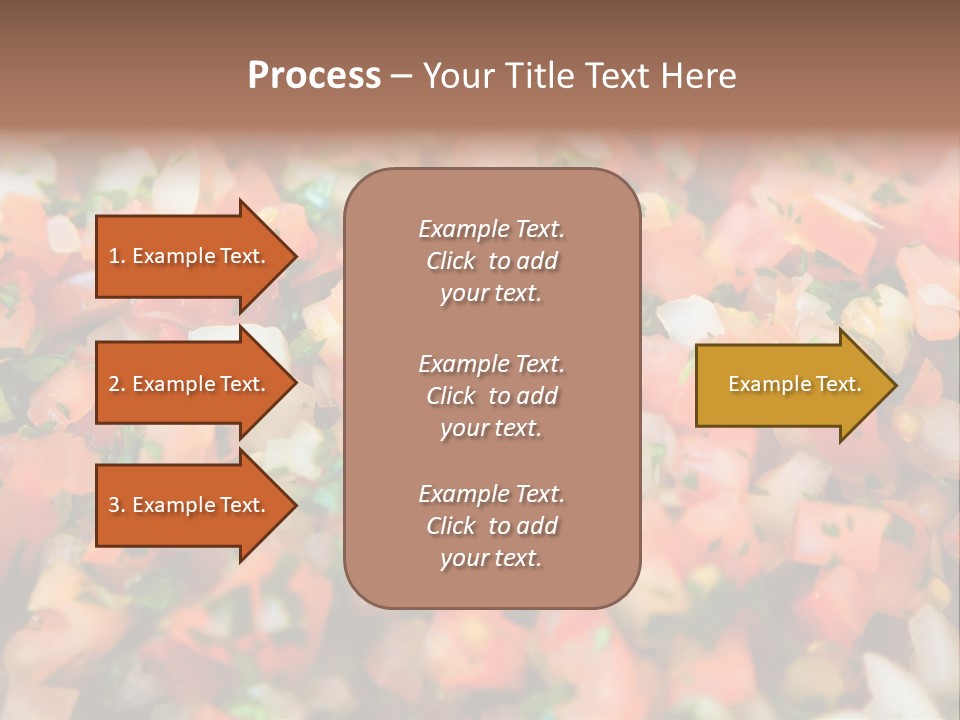 Process – Your Title Text Here

1. Example Text.

2. Example Text.

3. Example Text.

Example Text. Click to add your text.

Example Text. Click to add your text.

Example Text. Click to add your text.

Example Text.